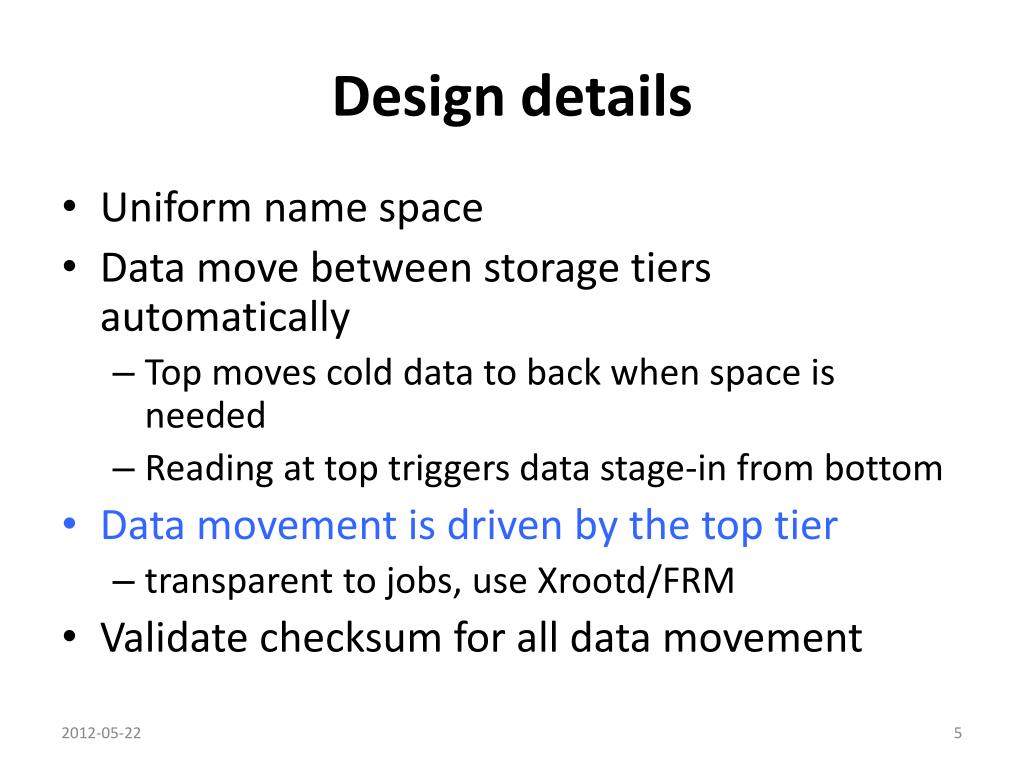 Design details

• Uniform name space
• Data move between storage tiers automatically
– Top moves cold data to back when space is needed
– Reading at top triggers data stage-in from bottom
• Data movement is driven by the top tier
– transparent to jobs, use Xrootd/FRM
• Validate checksum for all data movement

2012-05-22

5